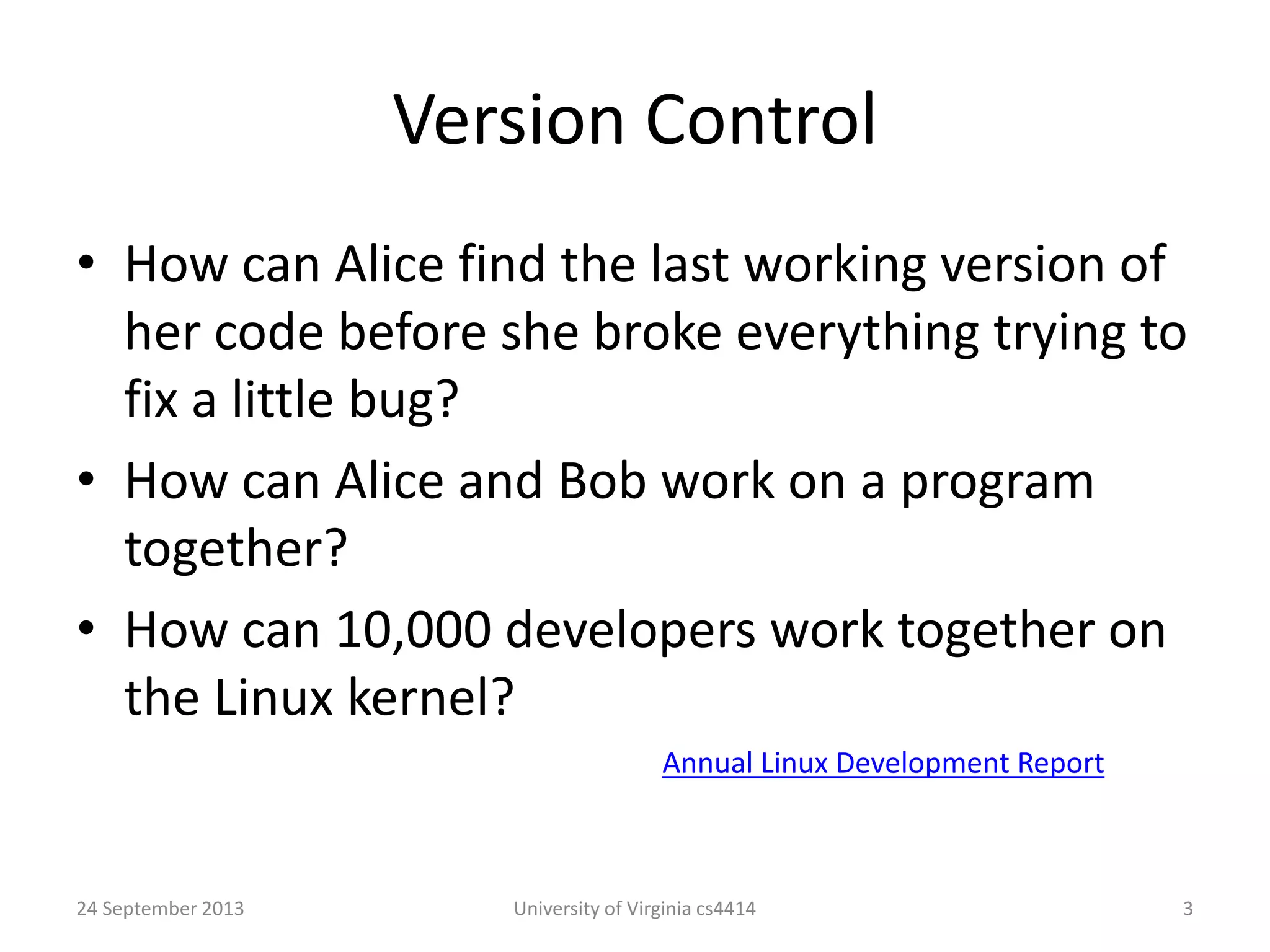 Version Control

• How can Alice find the last working version of her code before she broke everything trying to fix a little bug?
• How can Alice and Bob work on a program together?
• How can 10,000 developers work together on the Linux kernel?

Annual Linux Development Report

24 September 2013 University of Virginia cs4414 3